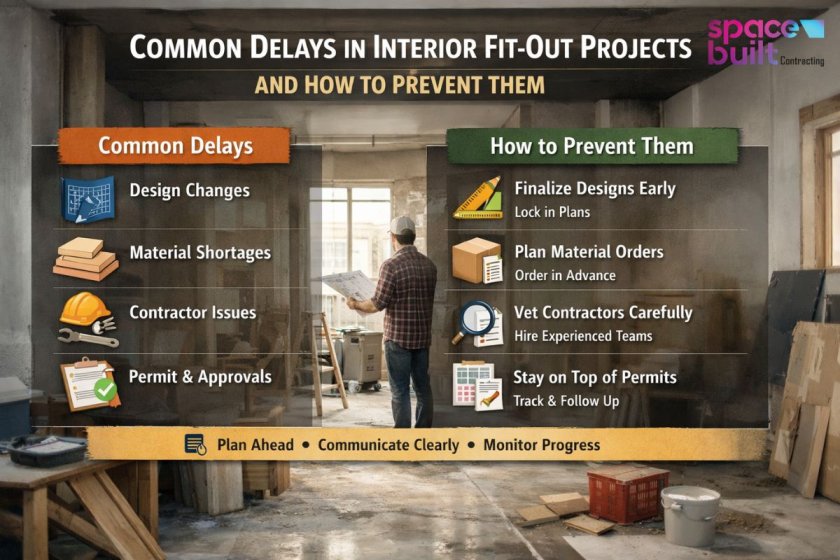 COMMON DELAYS IN INTERIOR FIT-OUT PROJECTS
AND HOW TO PREVENT THEM

space built Contracting

Common Delays

Design Changes

Material Shortages

Contractor Issues

Permit & Approvals

How to Prevent Them

Finalize Designs Early
Lock in Plans

Plan Material Orders
Order in Advance

Vet Contractors Carefully
Hire Experienced Teams

Stay on Top of Permits
Track & Follow Up

Plan Ahead • Communicate Clearly • Monitor Progress